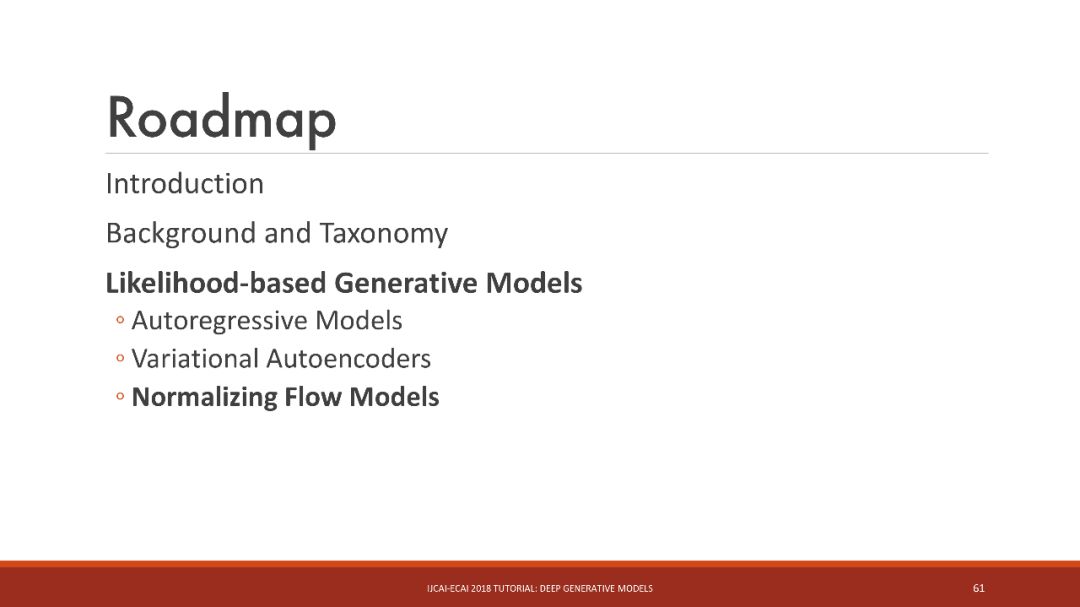 Roadmap

Introduction

Background and Taxonomy

Likelihood-based Generative Models

◦ Autoregressive Models
◦ Variational Autoencoders
◦ Normalizing Flow Models

IJCAI-ECAI 2018 TUTORIAL: DEEP GENERATIVE MODELS

61